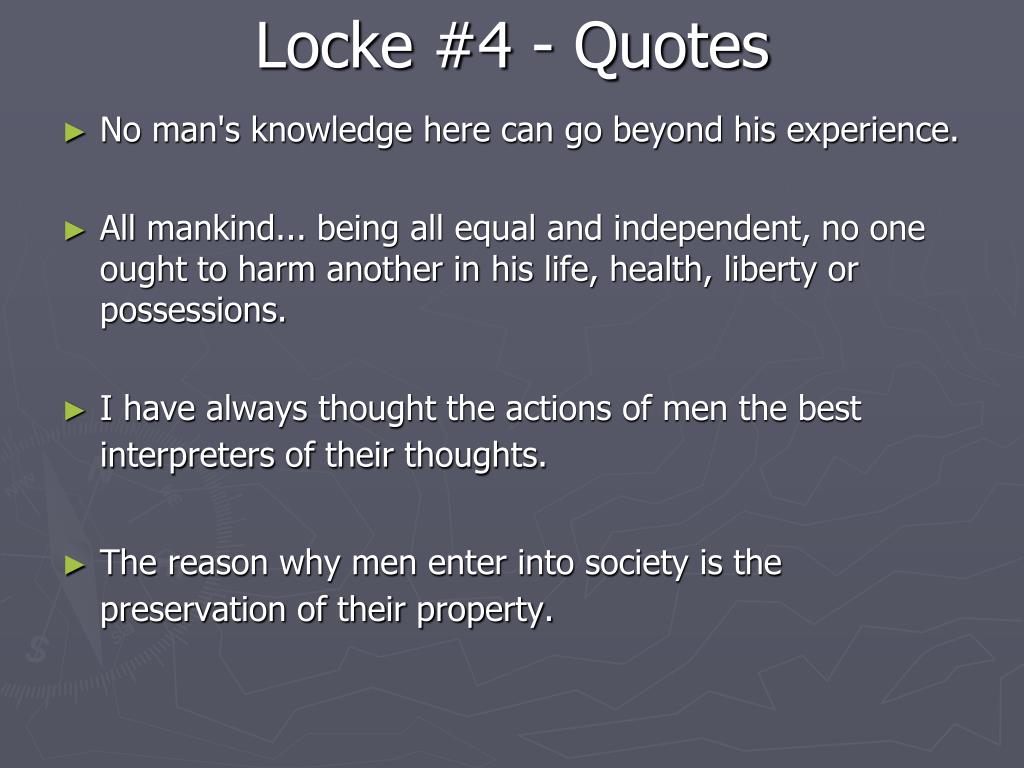 Locke #4 - Quotes

► No man's knowledge here can go beyond his experience.

► All mankind... being all equal and independent, no one ought to harm another in his life, health, liberty or possessions.

► I have always thought the actions of men the best interpreters of their thoughts.

► The reason why men enter into society is the preservation of their property.